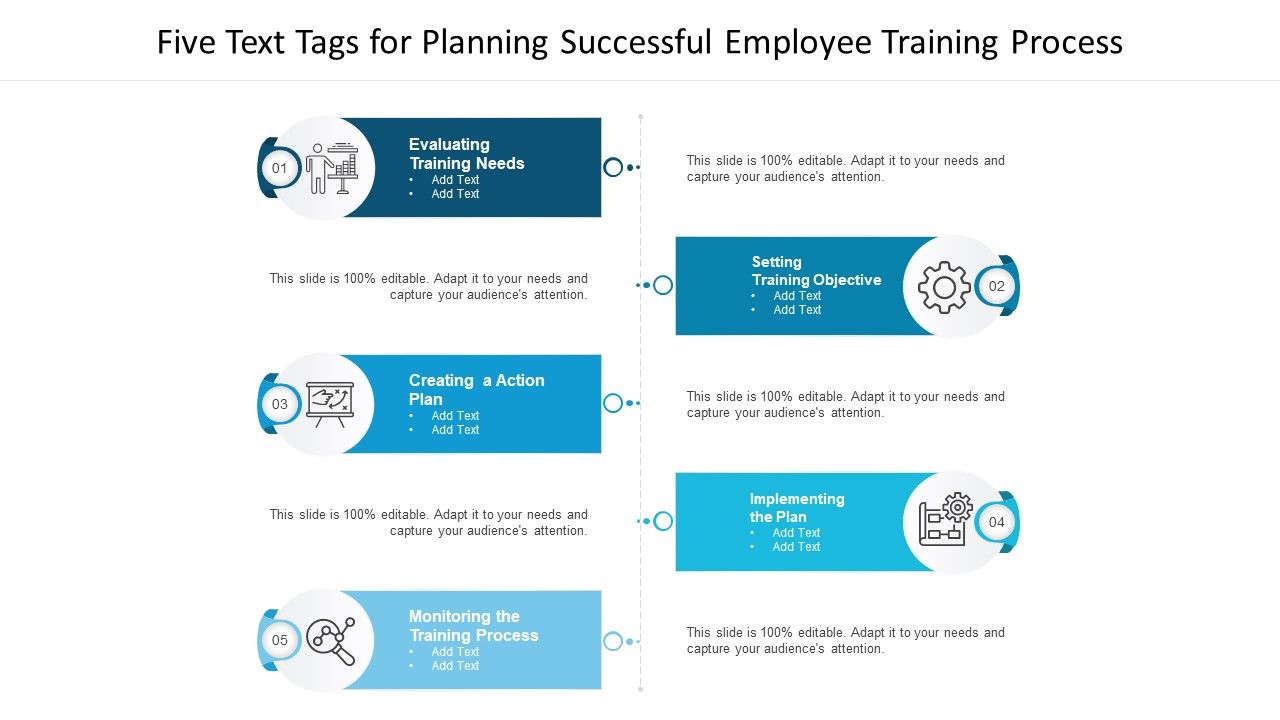 Five Text Tags for Planning Successful Employee Training Process

01

Evaluating Training Needs
• Add Text
• Add Text

This slide is 100% editable. Adapt it to your needs and capture your audience's attention.

This slide is 100% editable. Adapt it to your needs and capture your audience's attention.

Setting Training Objective
• Add Text
• Add Text

02

03

Creating a Action Plan
• Add Text
• Add Text

This slide is 100% editable. Adapt it to your needs and capture your audience's attention.

This slide is 100% editable. Adapt it to your needs and capture your audience's attention.

Implementing the Plan
• Add Text
• Add Text

04

05

Monitoring the Training Process
• Add Text
• Add Text

This slide is 100% editable. Adapt it to your needs and capture your audience's attention.